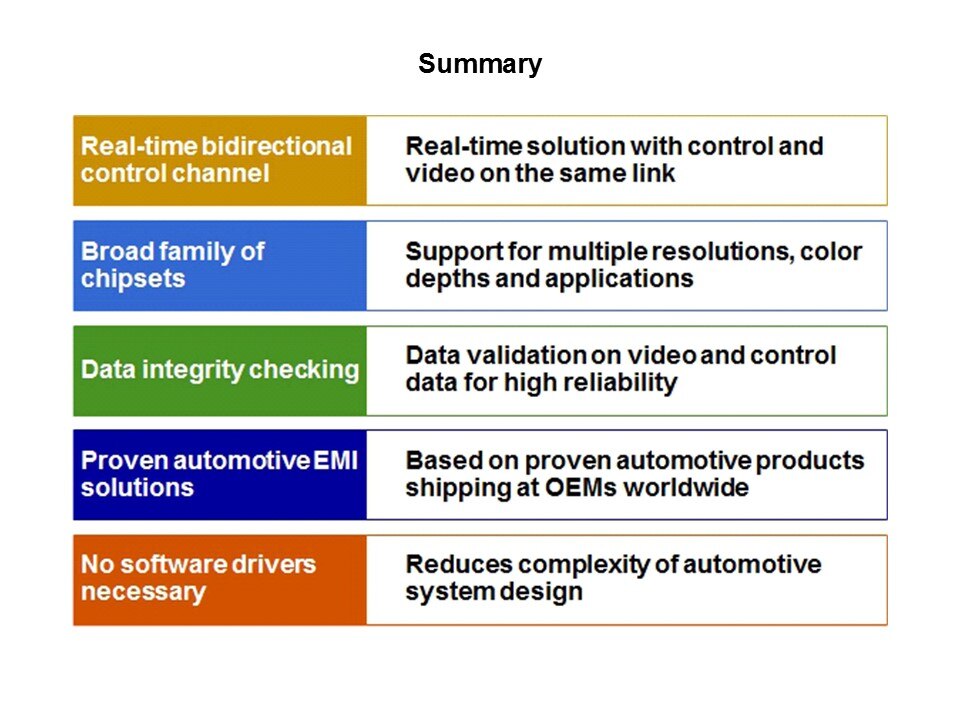 Summary

| Real-time bidirectional control channel | Real-time solution with control and video on the same link |
|---|---|
| Broad family of chipsets | Support for multiple resolutions, color depths and applications |
| Data integrity checking | Data validation on video and control data for high reliability |
| Proven automotive EMI solutions | Based on proven automotive products shipping at OEMs worldwide |
| No software drivers necessary | Reduces complexity of automotive system design |